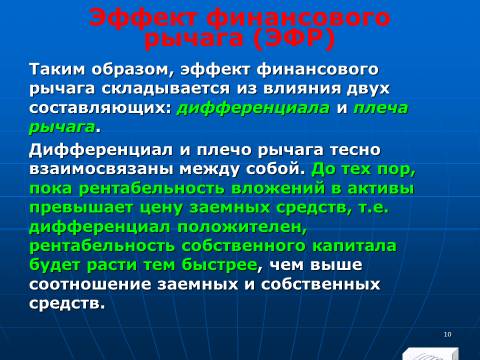 Эффект финансового рычага (ЭФР)

Таким образом, эффект финансового рычага складывается из влияния двух составляющих: дифференциала и плеча рычага.

Дифференциал и плечо рычага тесно взаимосвязаны между собой. До тех пор, пока рентабельность вложений в активы превышает цену заемных средств, т.е. дифференциал положителен, рентабельность собственного капитала будет расти тем быстрее, чем выше соотношение заемных и собственных средств.

10